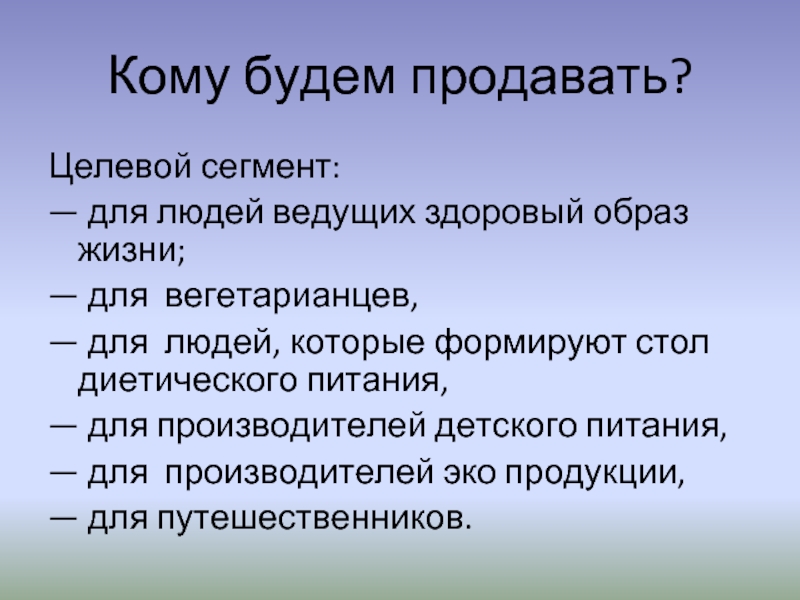 Кому будем продавать?

Целевой сегмент:

— для людей ведущих здоровый образ жизни;

— для вегетарианцев,

— для людей, которые формируют стол диетического питания,

— для производителей детского питания,

— для производителей эко продукции,

— для путешественников.